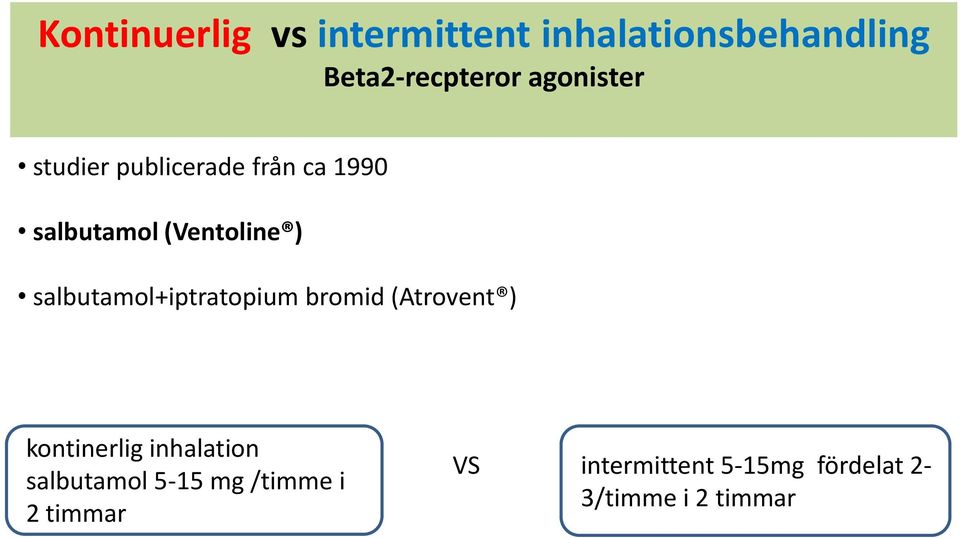 Kontinuerlig vs intermittent inhalationsbehandling
Beta2-recpteror agonister

• studier publicerade från ca 1990

• salbutamol (Ventoline®)

• salbutamol+iptratopium bromid (Atrovent®)

kontinerlig inhalation salbutamol 5-15 mg /timme i 2 timmar

VS

intermittent 5-15mg fördelat 2-3/timme i 2 timmar